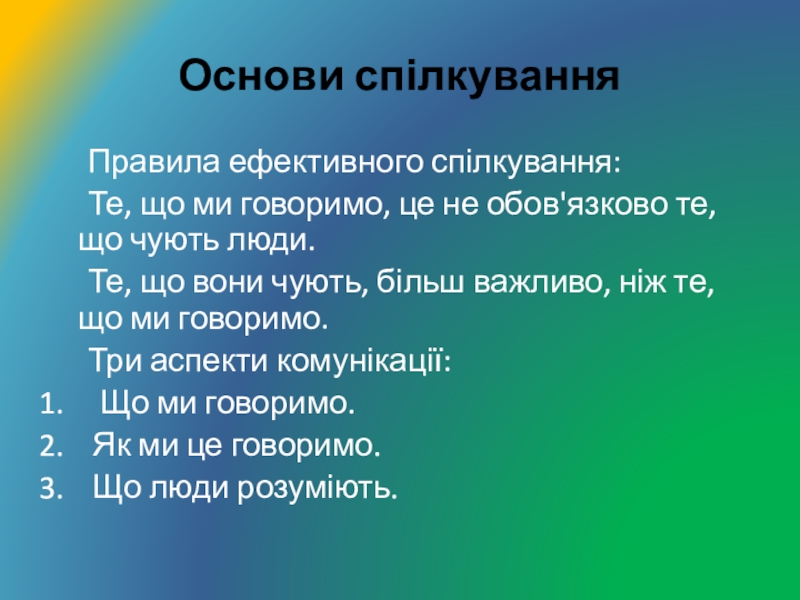 Основи спілкування

Правила ефективного спілкування:

Те, що ми говоримо, це не обов'язково те, що чують люди.

Те, що вони чують, більш важливо, ніж те, що ми говоримо.

Три аспекти комунікації:

1. Що ми говоримо.
2. Як ми це говоримо.
3. Що люди розуміють.